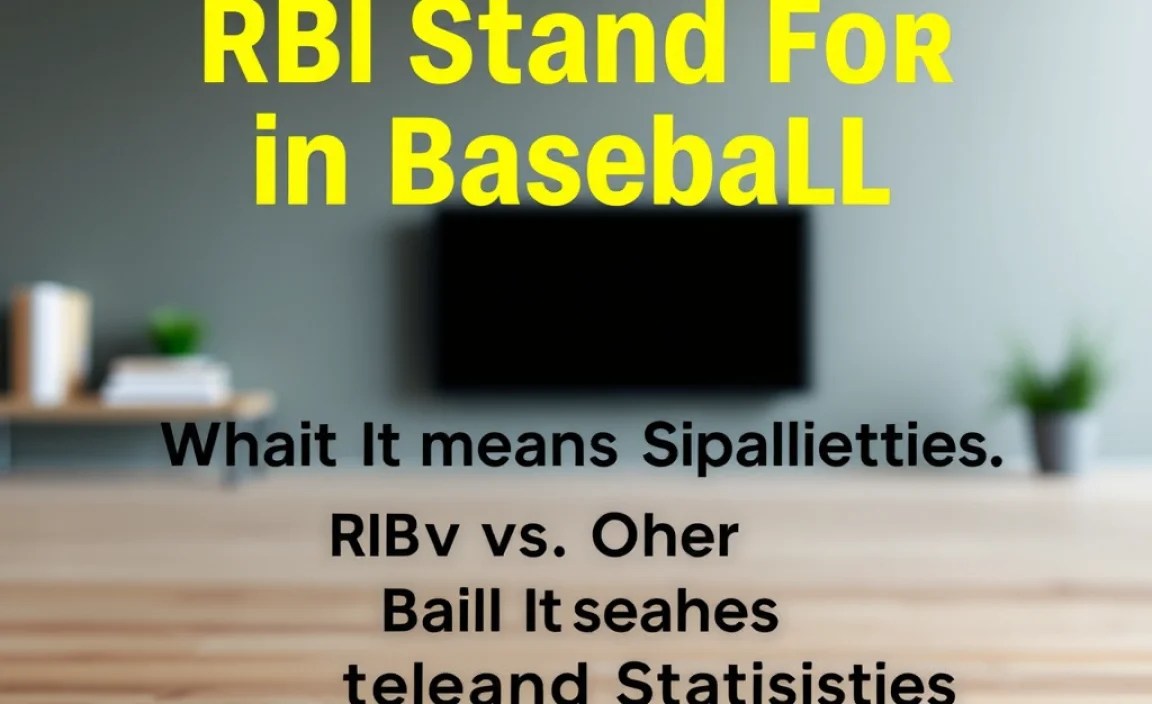 RBI Stand FoR in BasebaLL

Whait It means Sipallietties.

RIBv vs. Oher Baill It seahes teleand Statisisties